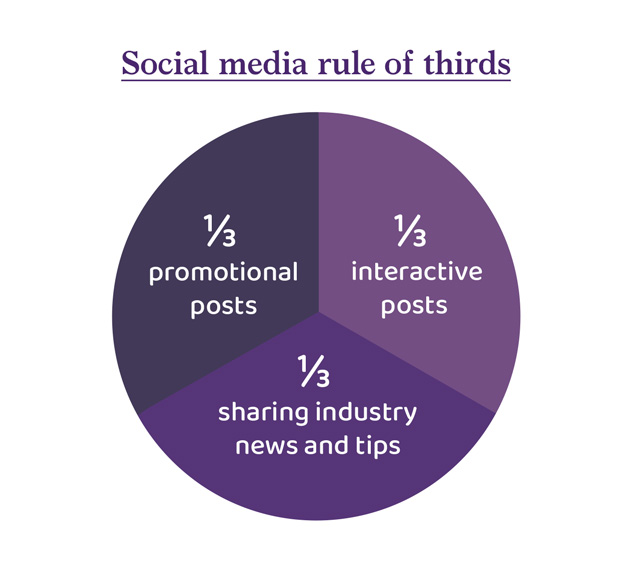 Social media rule of thirds

$\frac{1}{3}$
promotional posts

$\frac{1}{3}$
interactive posts

$\frac{1}{3}$
sharing industry news and tips